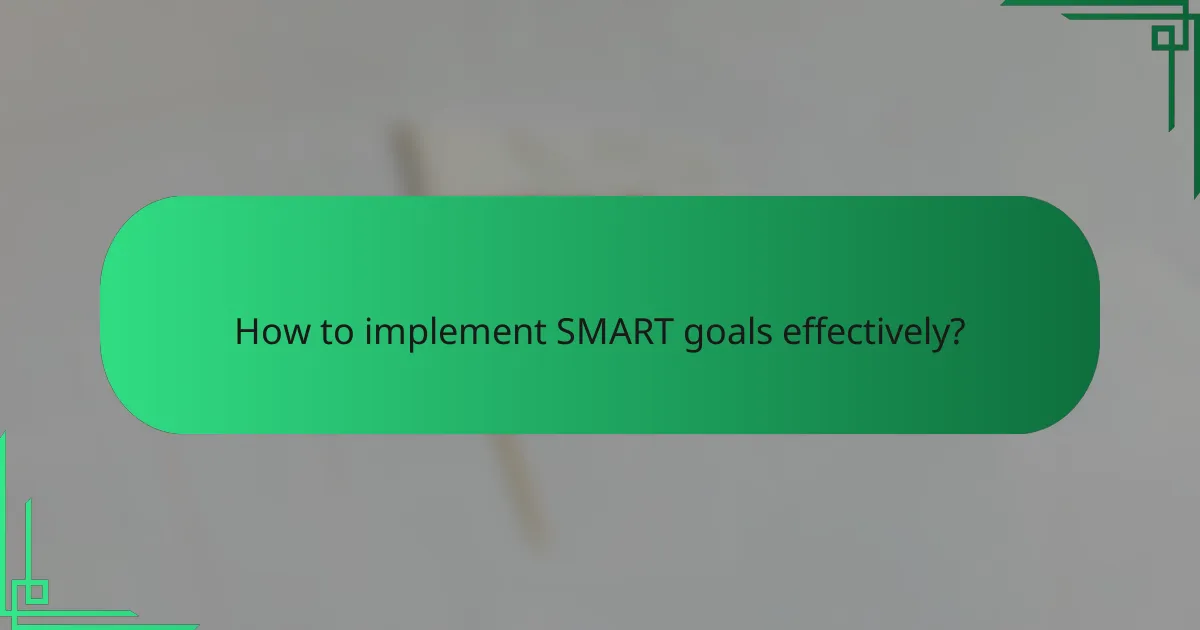 How to implement SMART goals effectively?